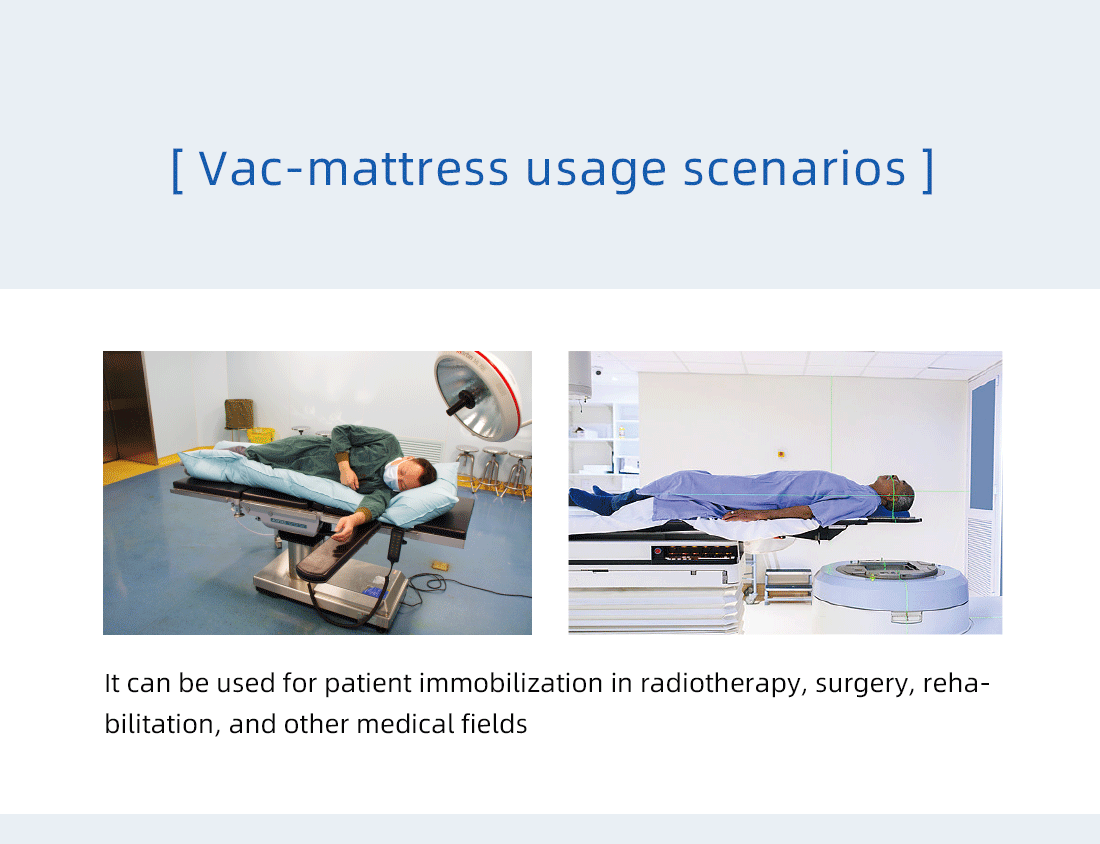 [ Vac-mattress usage scenarios ]

It can be used for patient immobilization in radiotherapy, surgery, rehabilitation, and other medical fields